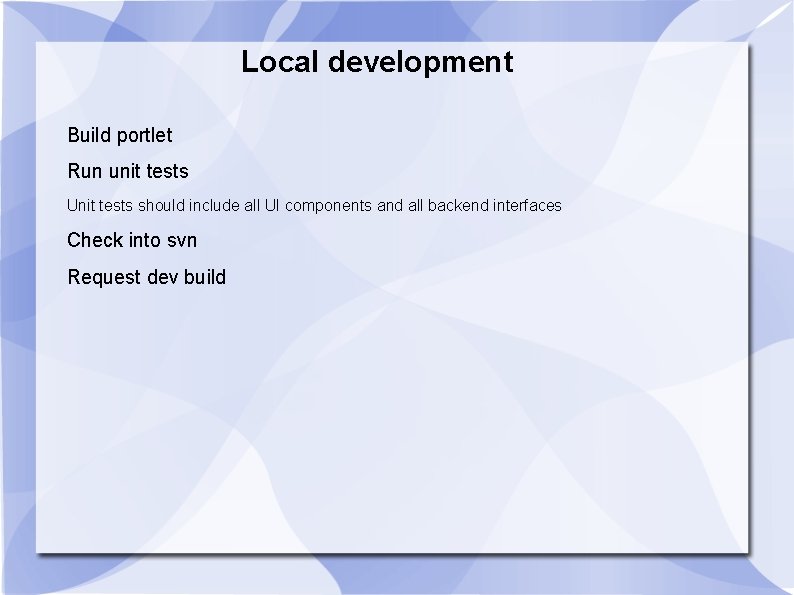 Local development

Build portlet

Run unit tests

Unit tests should include all UI components and all backend interfaces

Check into svn

Request dev build